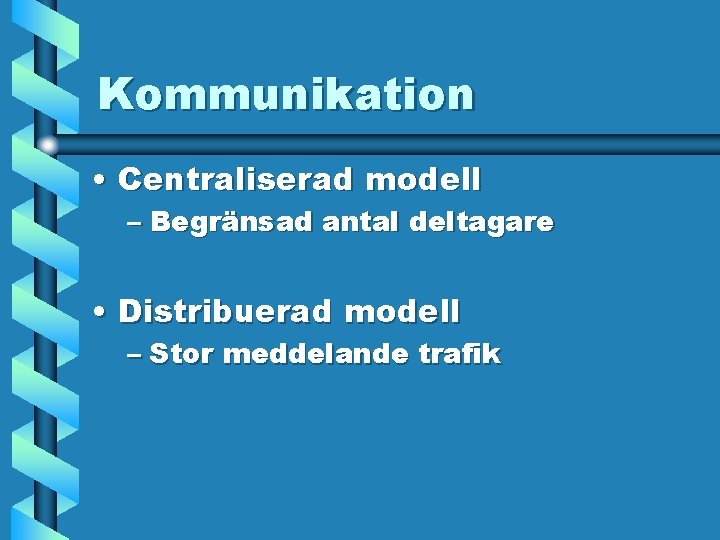 Kommunikation

• Centraliserad modell
– Begränsad antal deltagare

• Distribuerad modell
– Stor meddelande trafik